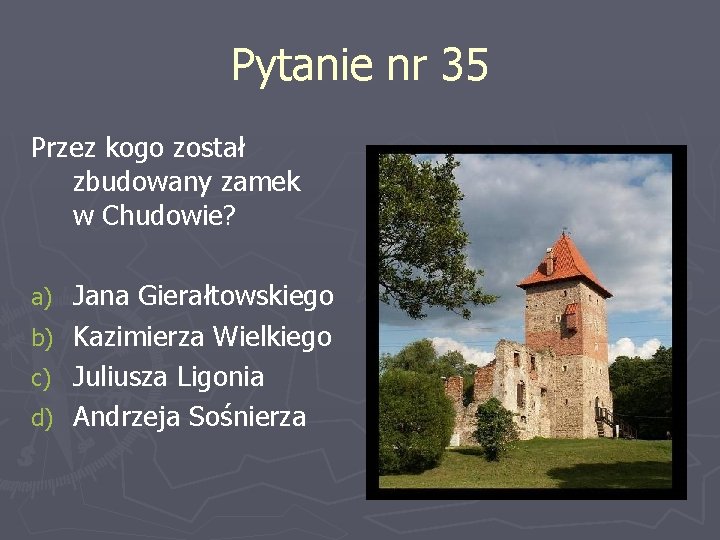 Pytanie nr 35

Przez kogo został zbudowany zamek w Chudowie?

a) Jana Gierałtowskiego
b) Kazimierza Wielkiego
c) Juliusza Ligonia
d) Andrzeja Sośnierza